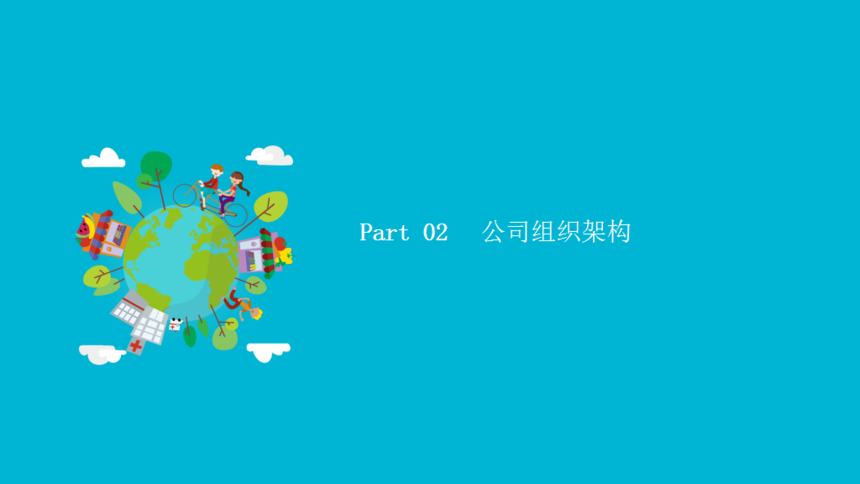 Part 02 公司组织架构